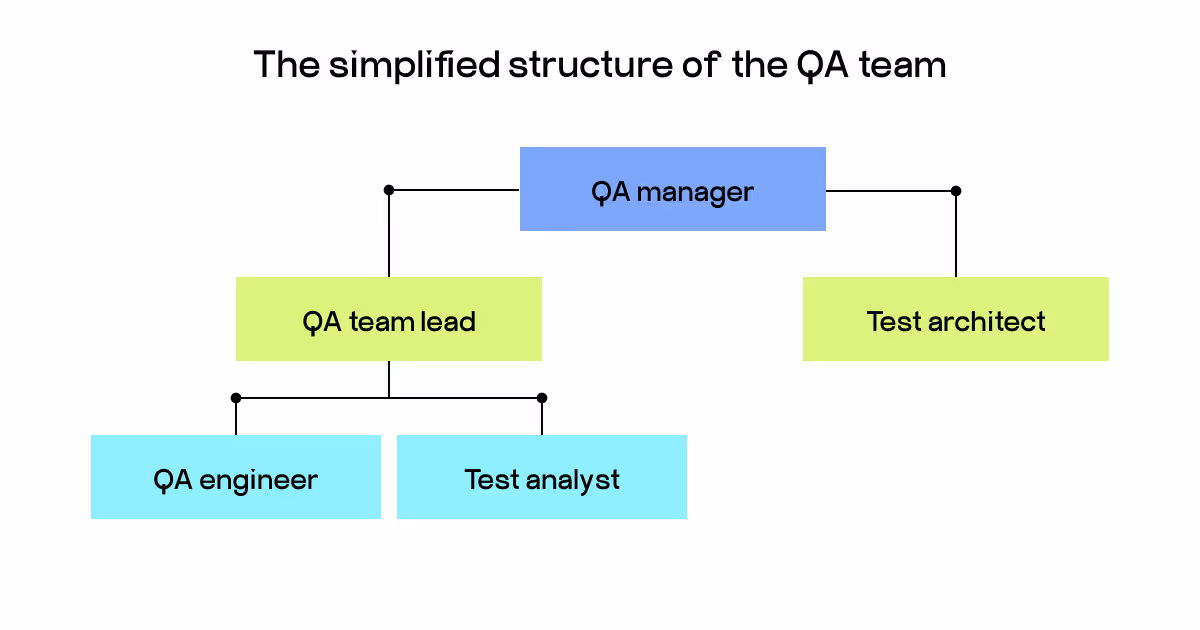 The simplified structure of the QA team

QA manager

QA team lead

Test architect

QA engineer

Test analyst